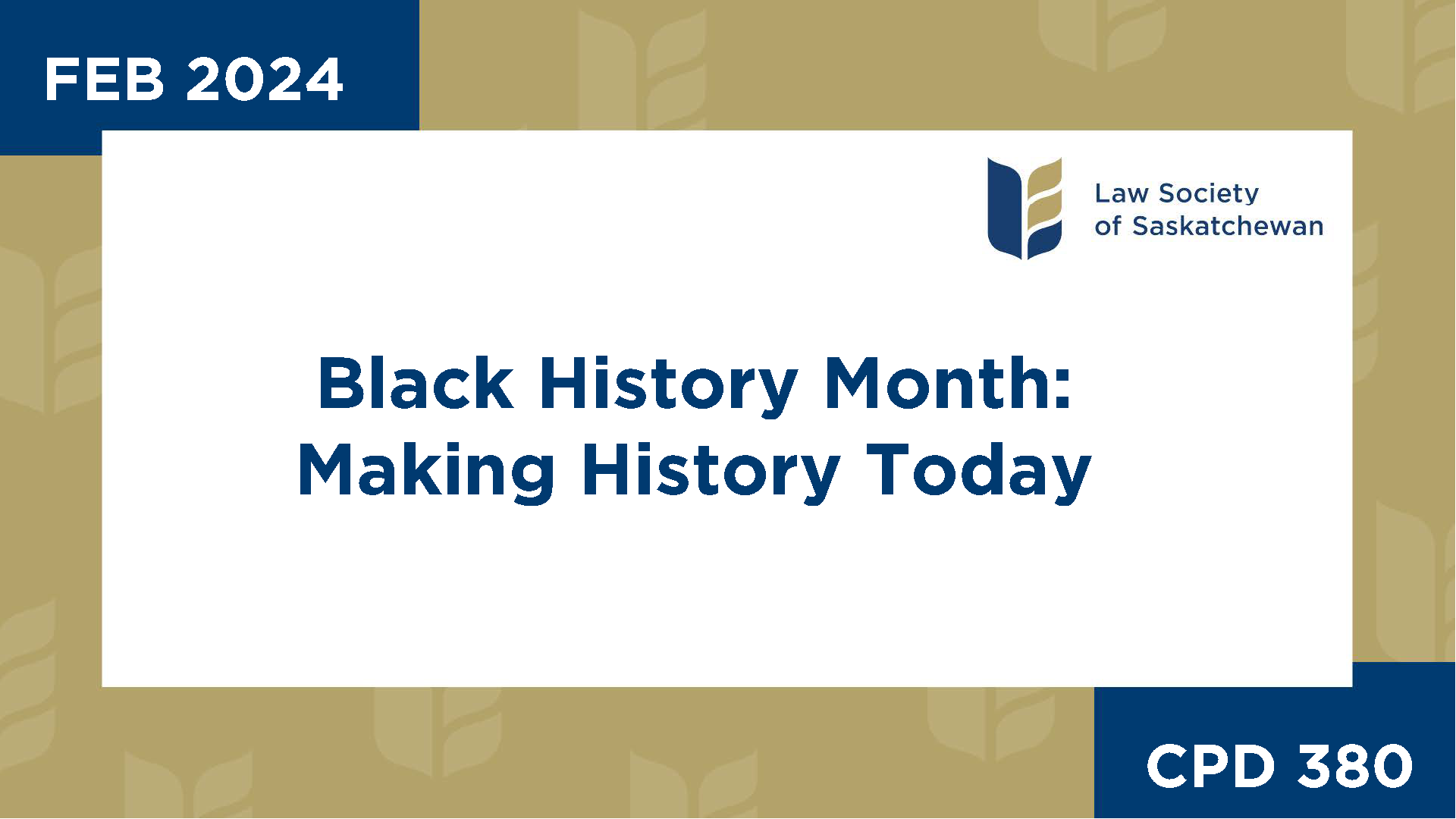 FEB 2024

Law Society of Saskatchewan

Black History Month: Making History Today

CPD 380